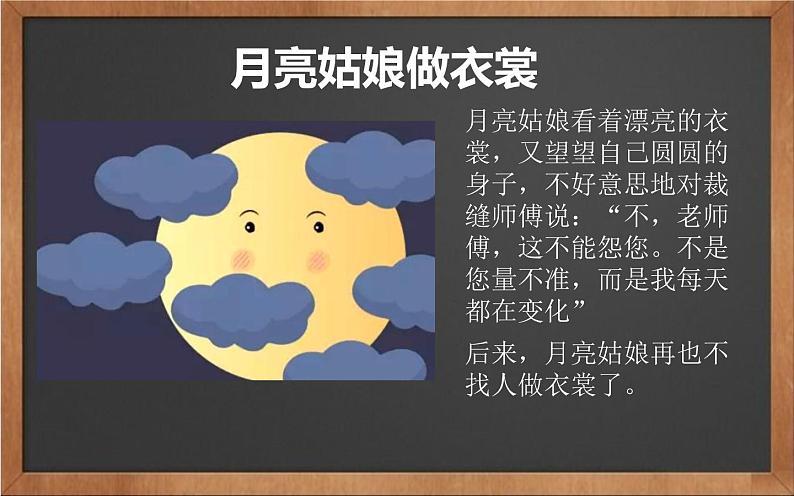 月亮姑娘做衣裳

月亮姑娘看着漂亮的衣裳，又望望自己圆圆的身子，不好意思地对裁缝师傅说：“不，老师傅，这不能怨您。不是您量不准，而是我每天都在变化”

后来，月亮姑娘再也不找人做衣裳了。